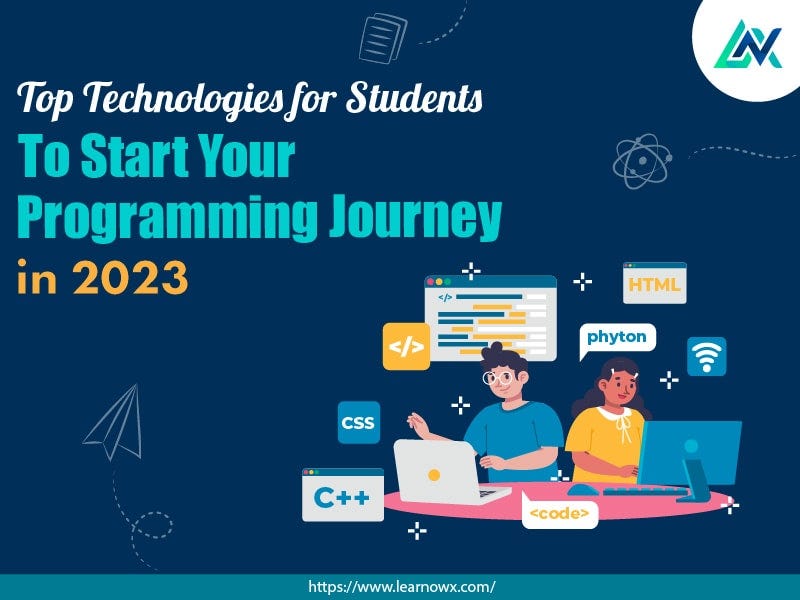 Top Technologies for Students
To Start Your Programming Journey in 2023

</>

HTML

</>

phyton

CSS

C++

<code>

https://www.learnowx.com/